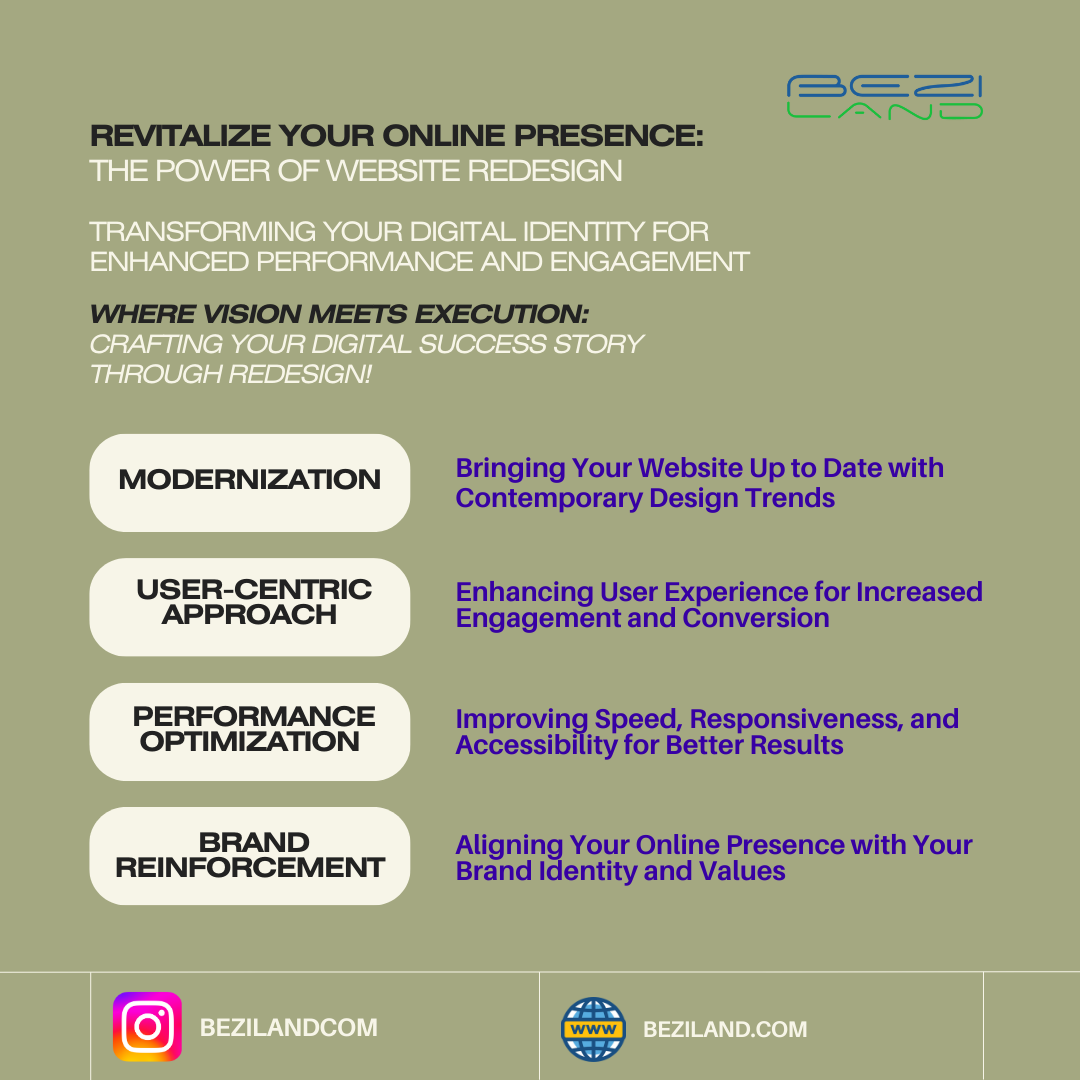 BEZI
LAND

REVITALIZE YOUR ONLINE PRESENCE:
THE POWER OF WEBSITE REDESIGN

TRANSFORMING YOUR DIGITAL IDENTITY FOR ENHANCED PERFORMANCE AND ENGAGEMENT

WHERE VISION MEETS EXECUTION:
CRAFTING YOUR DIGITAL SUCCESS STORY THROUGH REDESIGN!

MODERNIZATION

Bringing Your Website Up to Date with Contemporary Design Trends

USER-CENTRIC APPROACH

Enhancing User Experience for Increased Engagement and Conversion

PERFORMANCE OPTIMIZATION

Improving Speed, Responsiveness, and Accessibility for Better Results

BRAND REINFORCEMENT

Aligning Your Online Presence with Your Brand Identity and Values

BEZILANDCOM

WWW

BEZILAND.COM